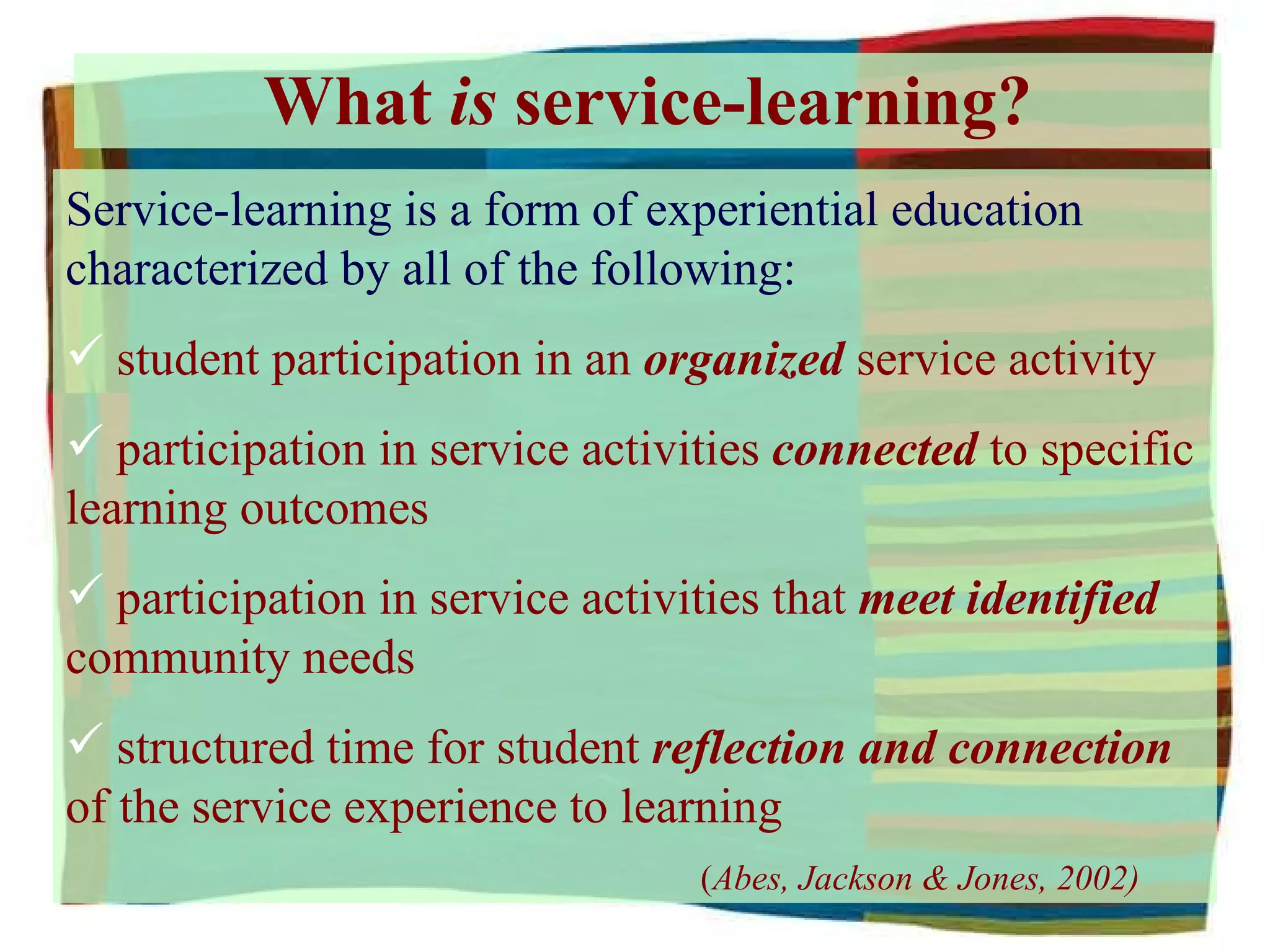 What is service-learning?

Service-learning is a form of experiential education characterized by all of the following:

✓ student participation in an organized service activity

✓ participation in service activities connected to specific learning outcomes

✓ participation in service activities that meet identified community needs

✓ structured time for student reflection and connection of the service experience to learning

(Abes, Jackson & Jones, 2002)